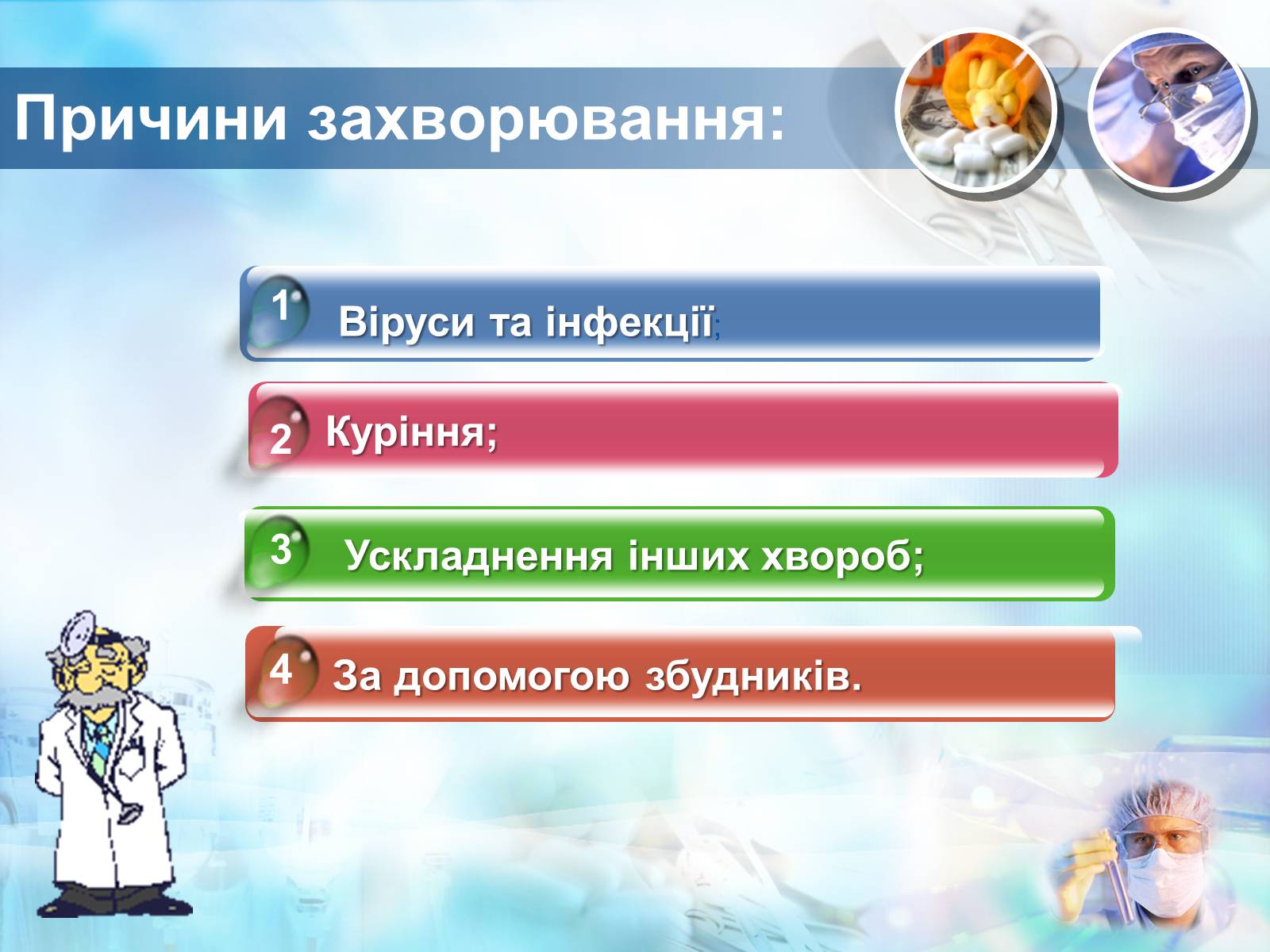 Причини захворювання:

1 Віруси та інфекції;

2 Куріння;

3 Ускладнення інших хвороб;

4 За допомогою збудників.